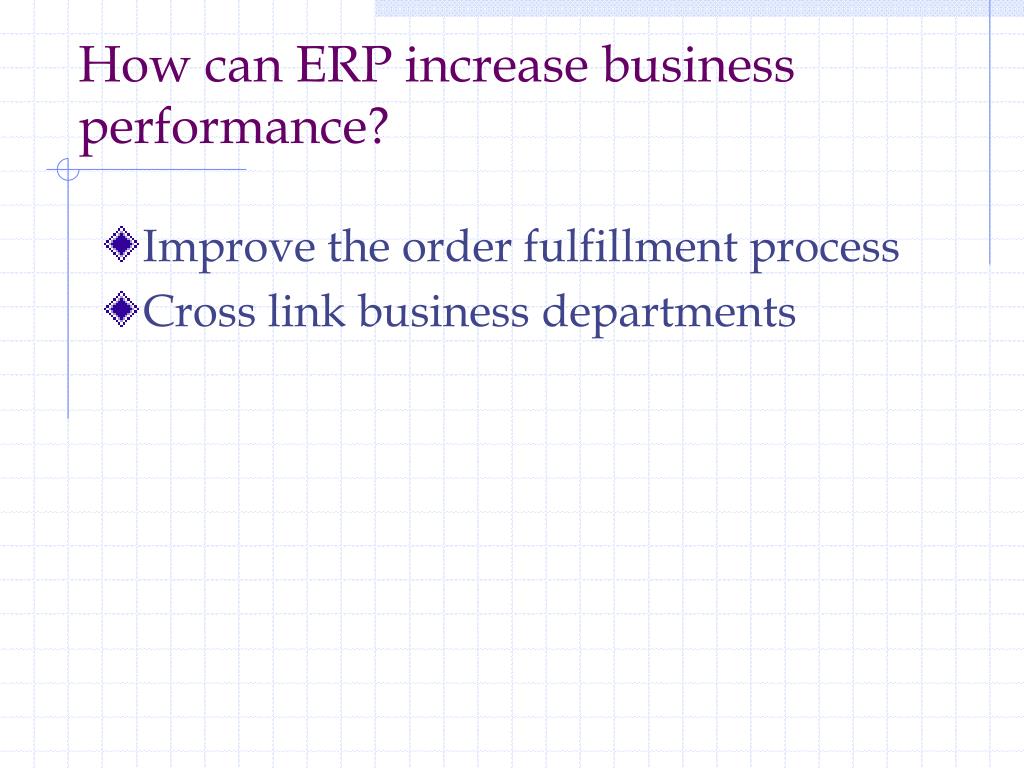 How can ERP increase business performance?

Improve the order fulfillment process
Cross link business departments